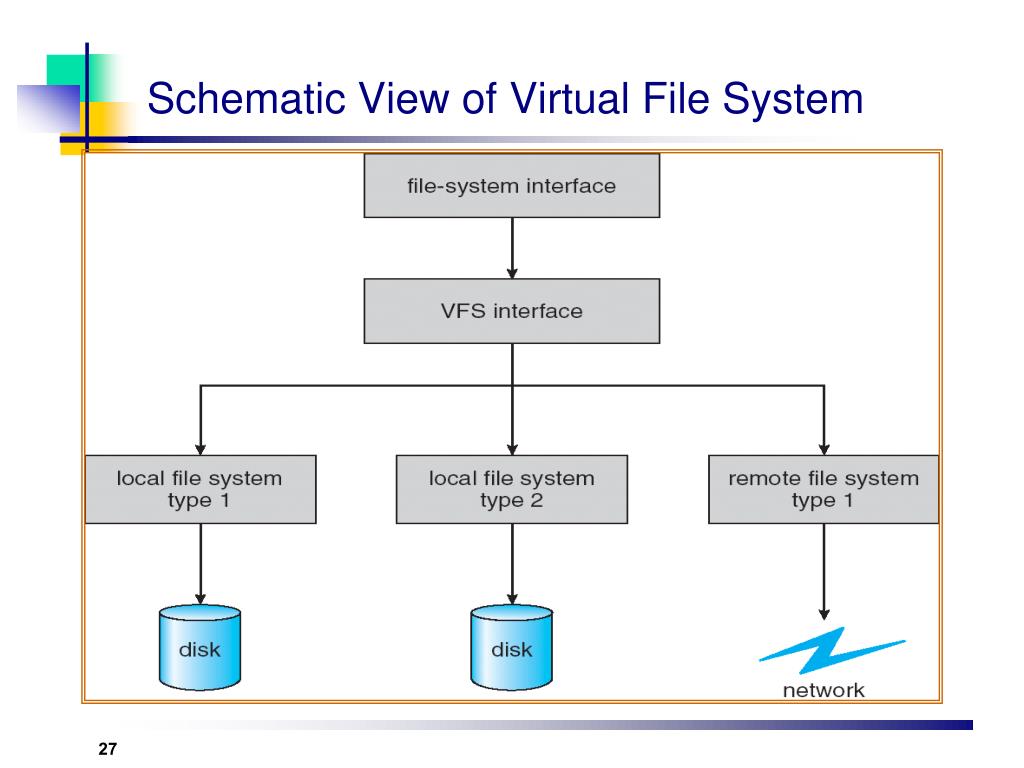 Schematic View of Virtual File System

file-system interface

VFS interface

local file system type 1

local file system type 2

remote file system type 1

disk

disk

network

27